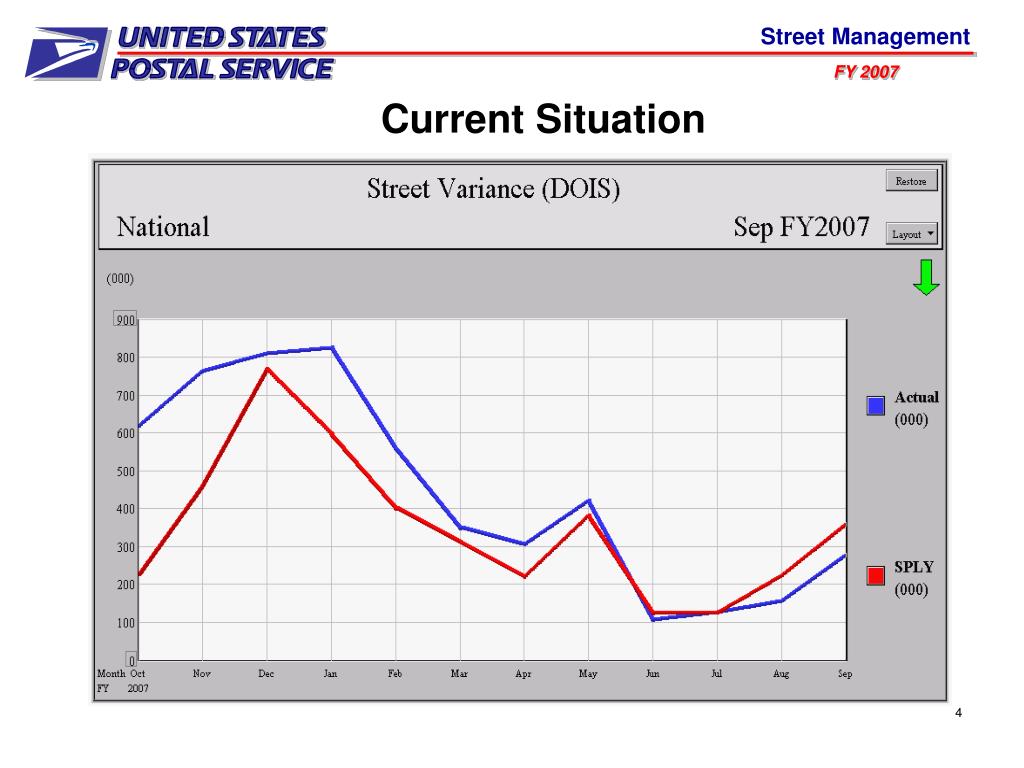 UNITED STATES POSTAL SERVICE

Street Management

FY 2007

Current Situation

Street Variance (DOIS)

Restore

National

Sep FY2007

Layout

(000)

900
800
700
600
500
400
300
200
100
0

Month Oct Nov Dec Jan Feb Mar Apr May Jun Jul Aug Sep
FY 2007

Actual (000)

SPLY (000)

4